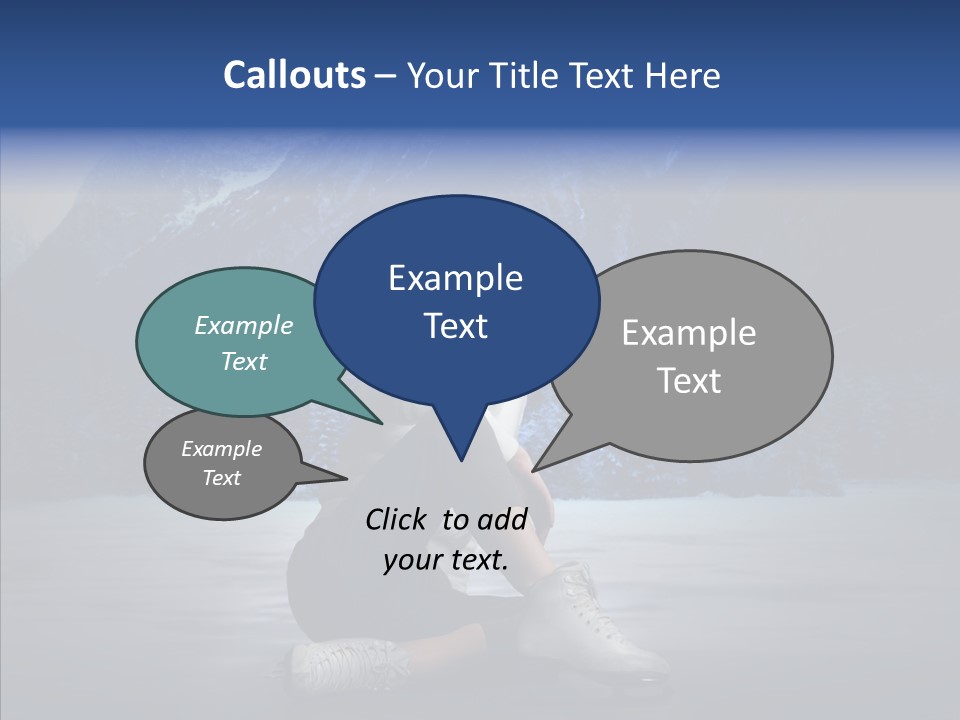 Callouts – Your Title Text Here

Example Text

Example Text

Example Text

Example Text

Click to add your text.